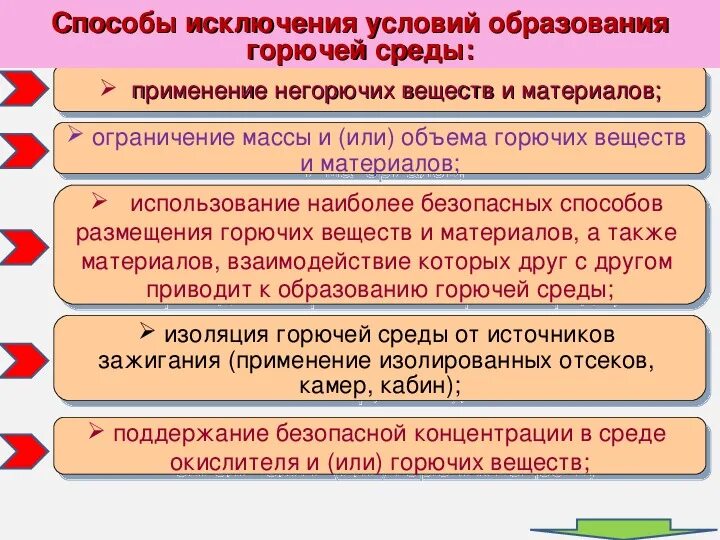 Способы исключения условий образования горючей среды:

➢ применение негорючих веществ и материалов;

➢ ограничение массы и (или) объема горючих веществ и материалов;

➢ использование наиболее безопасных способов размещения горючих веществ и материалов, а также материалов, взаимодействие которых друг с другом приводит к образованию горючей среды;

➢ изоляция горючей среды от источников зажигания (применение изолированных отсеков, камер, кабин);

➢ поддержание безопасной концентрации в среде окислителя и (или) горючих веществ;